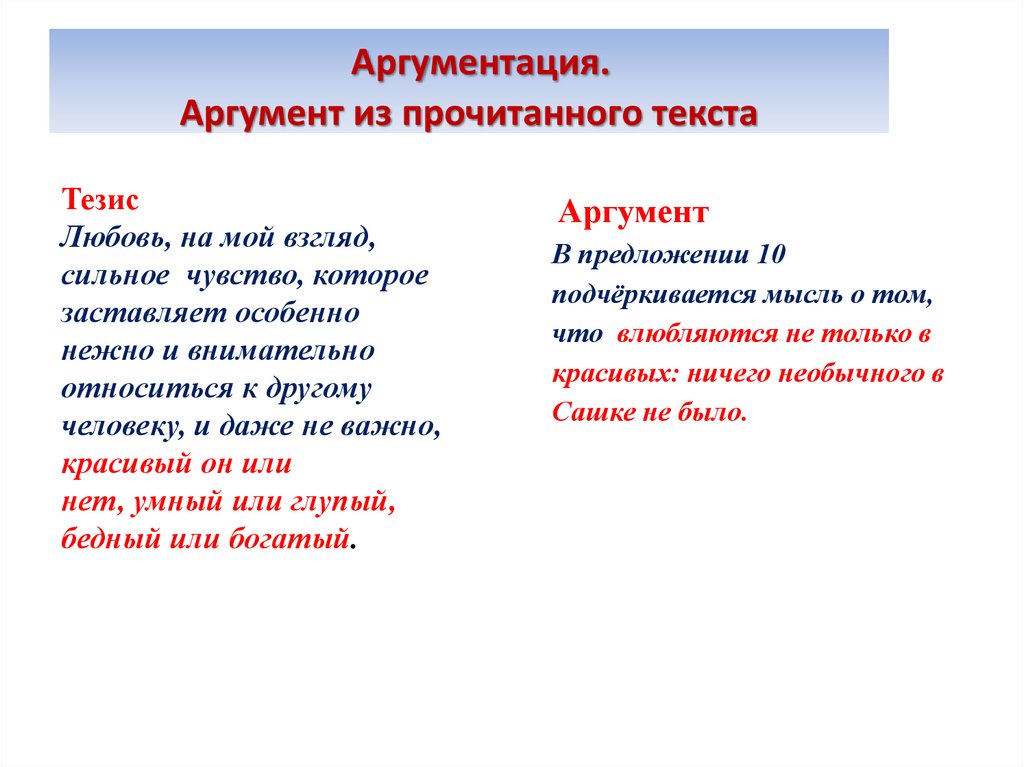 Аргументация.
Аргумент из прочитанного текста

Тезис
Любовь, на мой взгляд, сильное чувство, которое заставляет особенно нежно и внимательно относиться к другому человеку, и даже не важно, красивый он или нет, умный или глупый, бедный или богатый.

Аргумент
В предложении 10 подчёркивается мысль о том, что влюбляются не только в красивых: ничего необычного в Сашке не было.